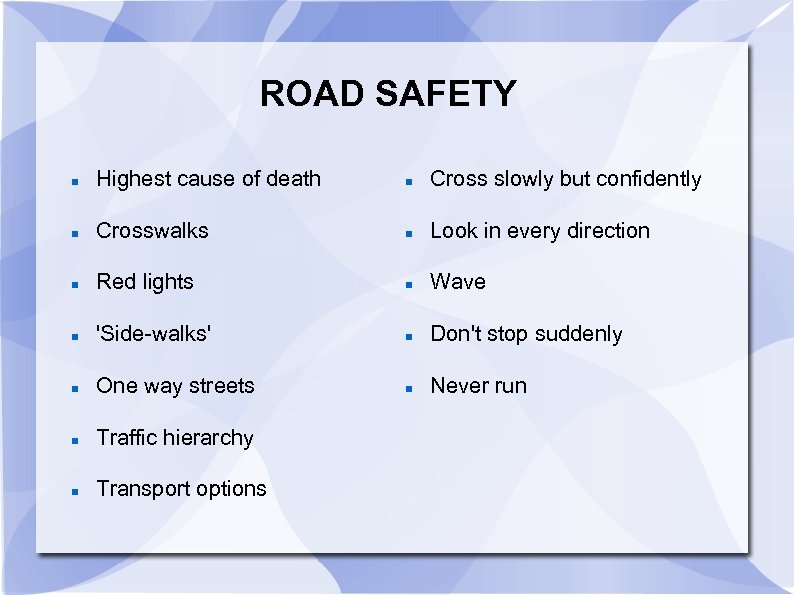 ROAD SAFETY

- Highest cause of death
- Crosswalks
- Red lights
- 'Side-walks'
- One way streets
- Traffic hierarchy
- Transport options

- Cross slowly but confidently
- Look in every direction
- Wave
- Don't stop suddenly
- Never run